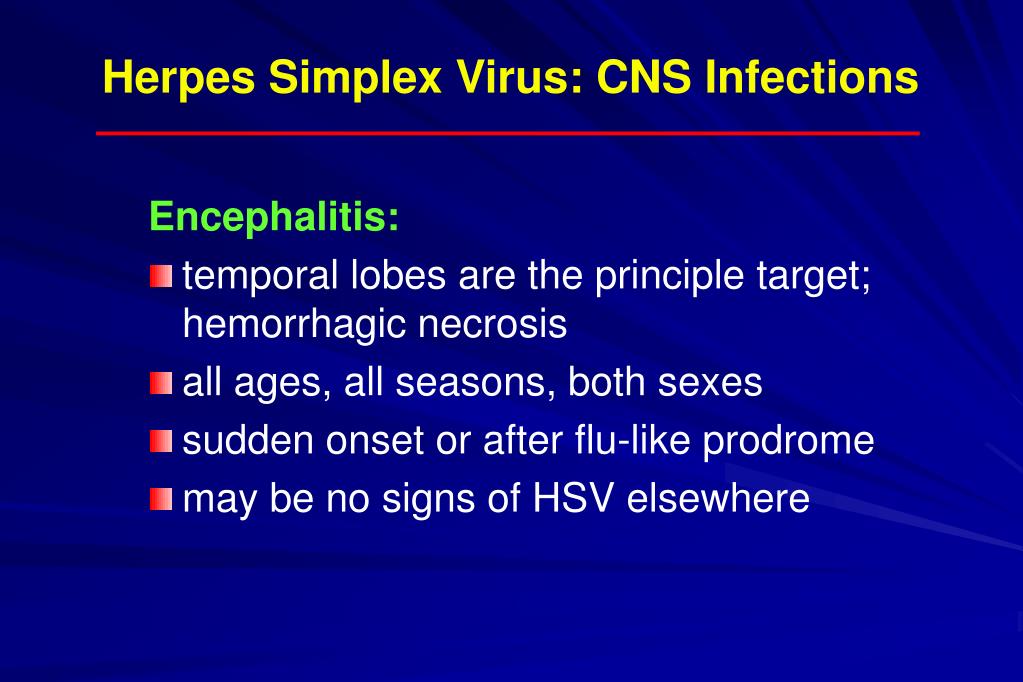 Herpes Simplex Virus: CNS Infections

Encephalitis:

temporal lobes are the principle target; hemorrhagic necrosis

all ages, all seasons, both sexes

sudden onset or after flu-like prodrome

may be no signs of HSV elsewhere